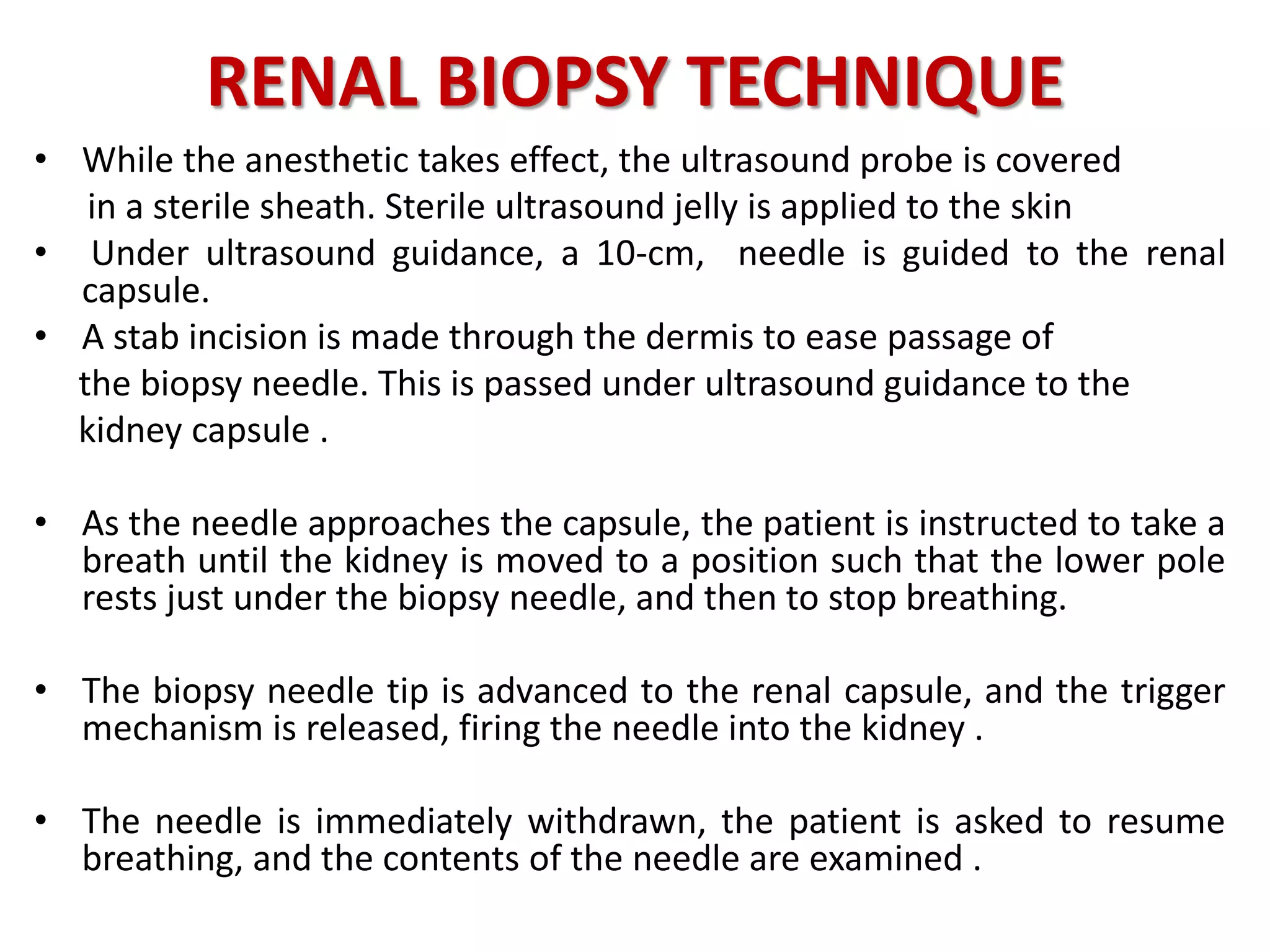 RENAL BIOPSY TECHNIQUE

• While the anesthetic takes effect, the ultrasound probe is covered in a sterile sheath. Sterile ultrasound jelly is applied to the skin
• Under ultrasound guidance, a 10-cm, needle is guided to the renal capsule.
• A stab incision is made through the dermis to ease passage of the biopsy needle. This is passed under ultrasound guidance to the kidney capsule .

• As the needle approaches the capsule, the patient is instructed to take a breath until the kidney is moved to a position such that the lower pole rests just under the biopsy needle, and then to stop breathing.

• The biopsy needle tip is advanced to the renal capsule, and the trigger mechanism is released, firing the needle into the kidney .

• The needle is immediately withdrawn, the patient is asked to resume breathing, and the contents of the needle are examined .